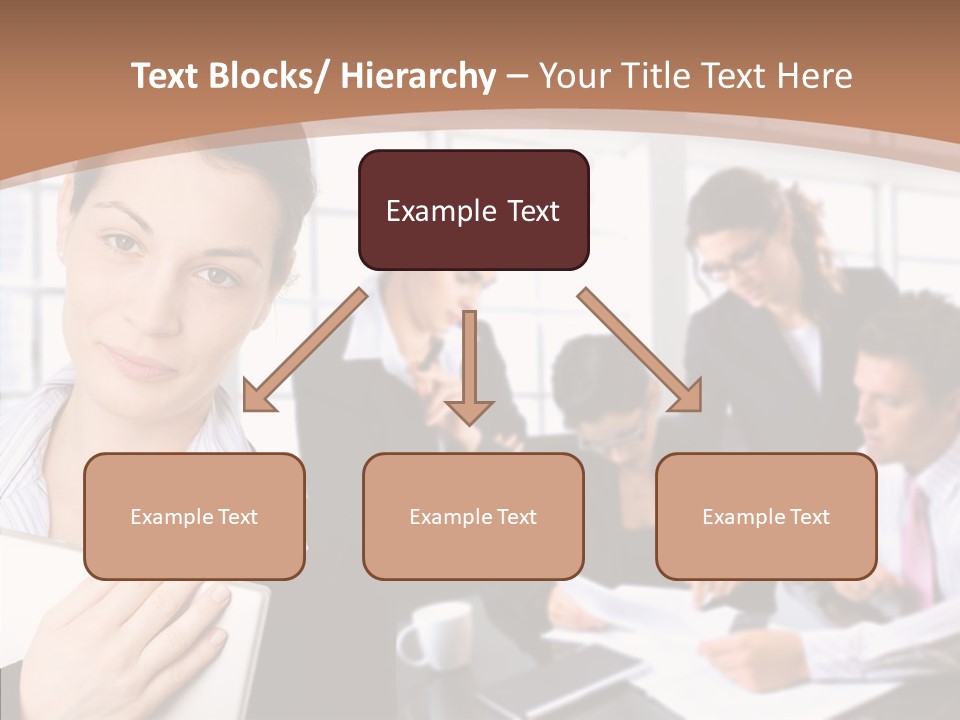 Text Blocks/ Hierarchy – Your Title Text Here

Example Text

Example Text

Example Text

Example Text